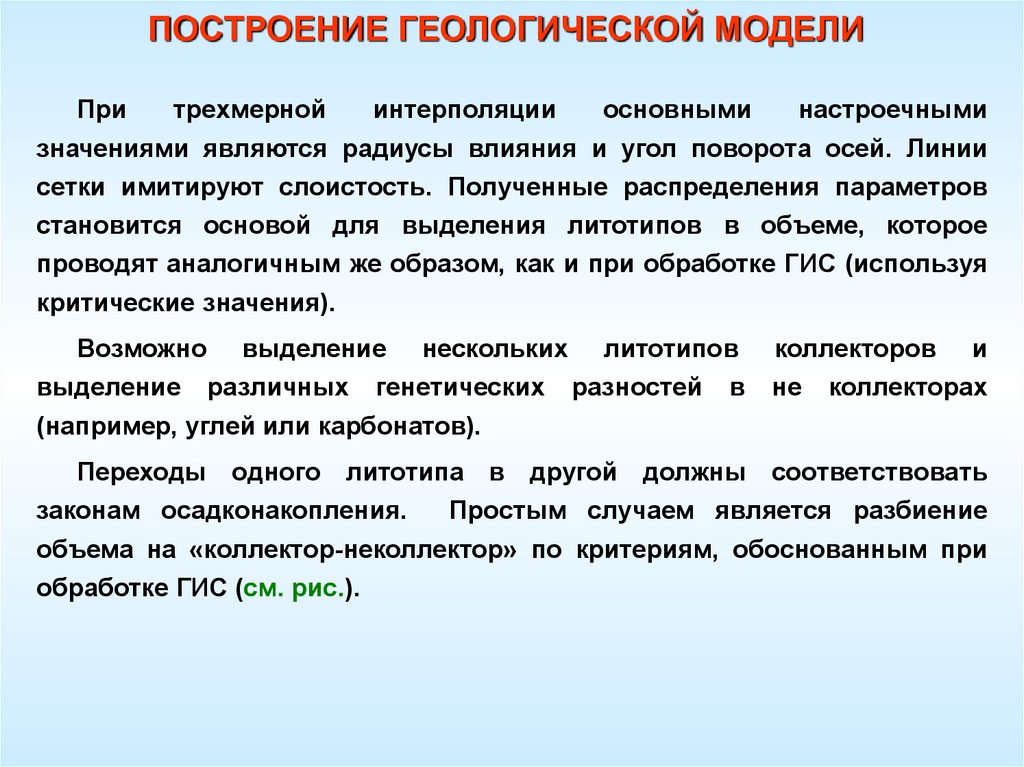 ПОСТРОЕНИЕ ГЕОЛОГИЧЕСКОЙ МОДЕЛИ

При трехмерной интерполяции основными настроечными значениями являются радиусы влияния и угол поворота осей. Линии сетки имитируют слоистость. Полученные распределения параметров становится основой для выделения литотипов в объеме, которое проводят аналогичным же образом, как и при обработке ГИС (используя критические значения).

Возможно выделение нескольких литотипов коллекторов и выделение различных генетических разностей в не коллекторах (например, углей или карбонатов).

Переходы одного литотипа в другой должны соответствовать законам осадконакопления. Простым случаем является разбиение объема на «коллектор-неколлектор» по критериям, обоснованным при обработке ГИС (см. рис.).